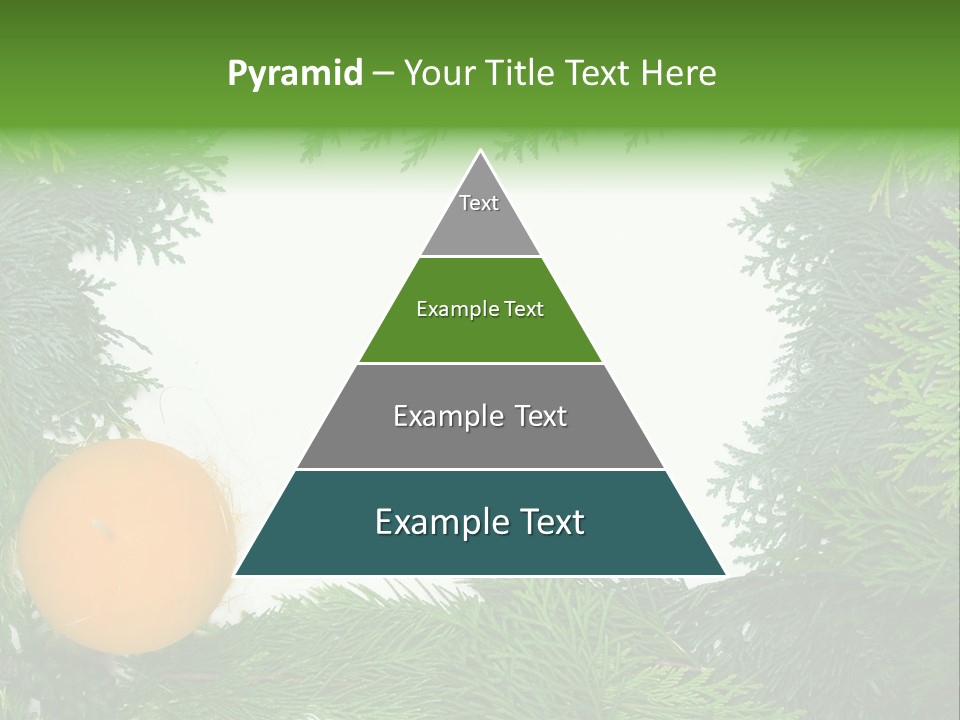 Pyramid – Your Title Text Here

Text

Example Text

Example Text

Example Text